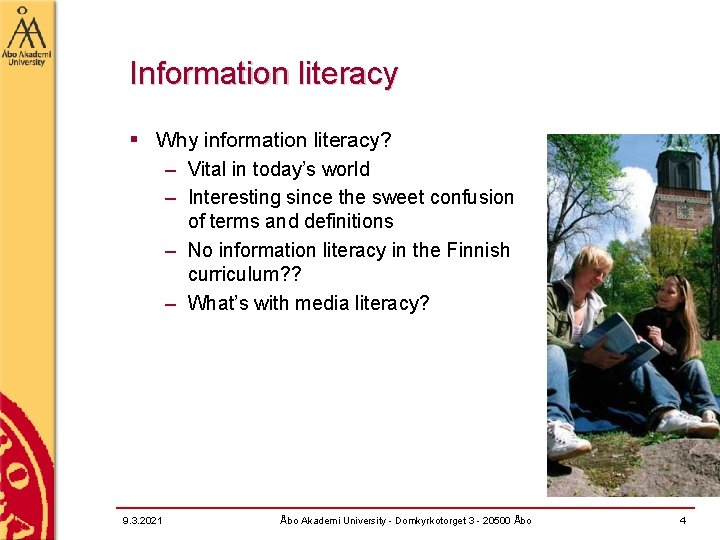 Åbo Akademi University

Information literacy

▪ Why information literacy?
– Vital in today's world
– Interesting since the sweet confusion of terms and definitions
– No information literacy in the Finnish curriculum??
– What's with media literacy?

9.3.2021 Åbo Akademi University - Domkyrkotorget 3 - 20500 Åbo 4